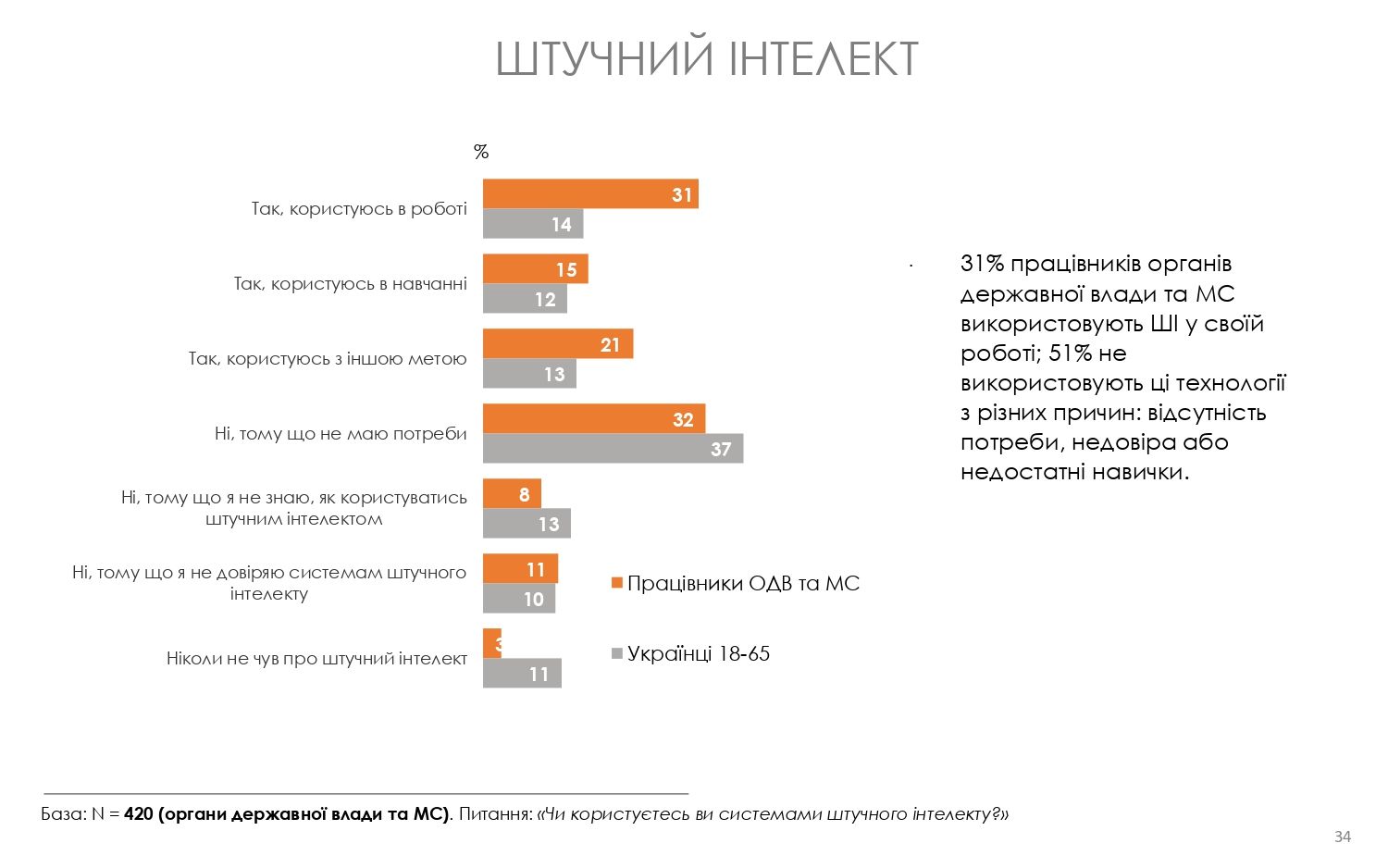 ШТУЧНИЙ ІНТЕЛЕКТ

%

Так, користуюсь в роботі
31
14

Так, користуюсь в навчанні
15
12

Так, користуюсь з іншою метою
21
13

Ні, тому що не маю потреби
32
37

Ні, тому що я не знаю, як користуватись штучним інтелектом
8
13

Ні, тому що я не довіряю системам штучного інтелекту
11
10

Ніколи не чув про штучний інтелект
3
11

Працівники ОДВ та МС

Українці 18-65

31% працівників органів державної влади та МС використовують ШІ у своїй роботі; 51% не використовують ці технології з різних причин: відсутність потреби, недовіра або недостатні навички.

База: N = 420 (органи державної влади та МС). Питання: «Чи користуєтесь ви системами штучного інтелекту?»

34